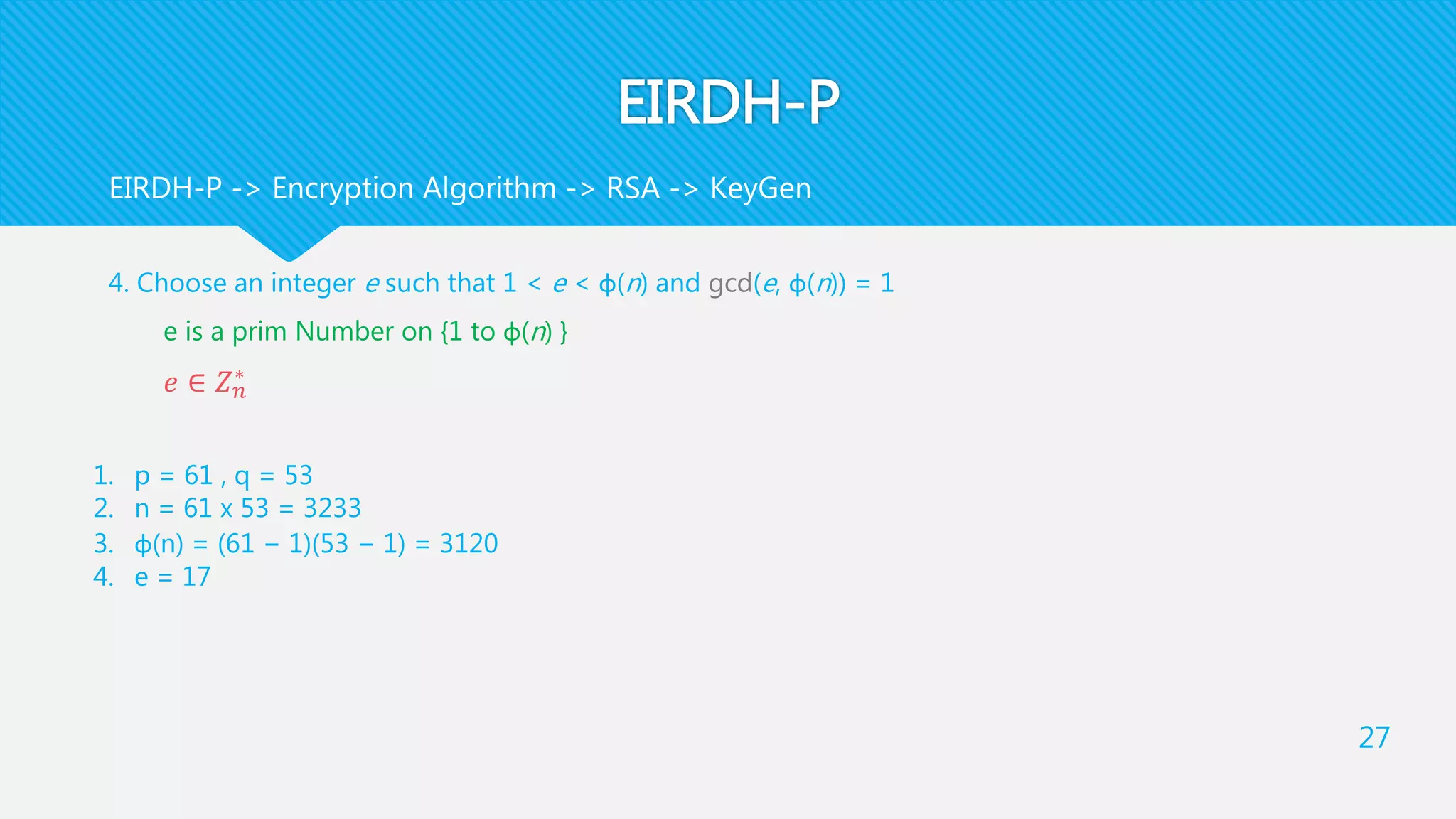 EIRDH-P

EIRDH-P -> Encryption Algorithm -> RSA -> KeyGen

4. Choose an integer $e$ such that $1 < e < \phi(n)$ and $\gcd(e, \phi(n)) = 1$

e is a prim Number on {1 to $\phi(n)$ }

$e \in Z_n^*$

1. p = 61 , q = 53
2. n = 61 x 53 = 3233
3. $\phi(n) = (61 - 1)(53 - 1) = 3120$
4. e = 17

27